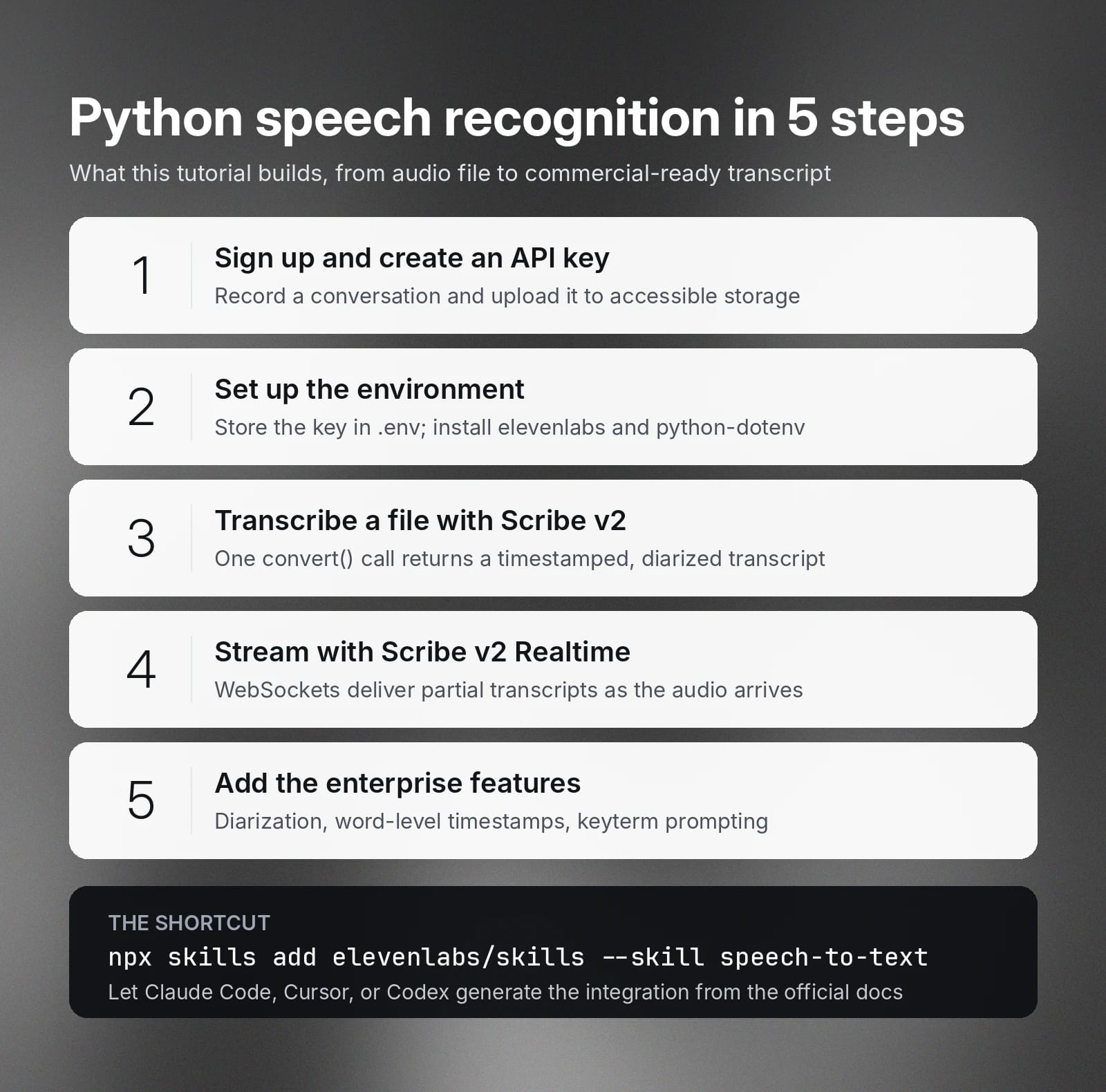 Python speech recognition in 5 steps

What this tutorial builds, from audio file to commercial-ready transcript

1
Sign up and create an API key
Record a conversation and upload it to accessible storage

2
Set up the environment
Store the key in .env; install elevenlabs and python-dotenv

3
Transcribe a file with Scribe v2
One convert() call returns a timestamped, diarized transcript

4
Stream with Scribe v2 Realtime
WebSockets deliver partial transcripts as the audio arrives

5
Add the enterprise features
Diarization, word-level timestamps, keyterm prompting

THE SHORTCUT
npx skills add elevenlabs/skills --skill speech-to-text
Let Claude Code, Cursor, or Codex generate the integration from the official docs